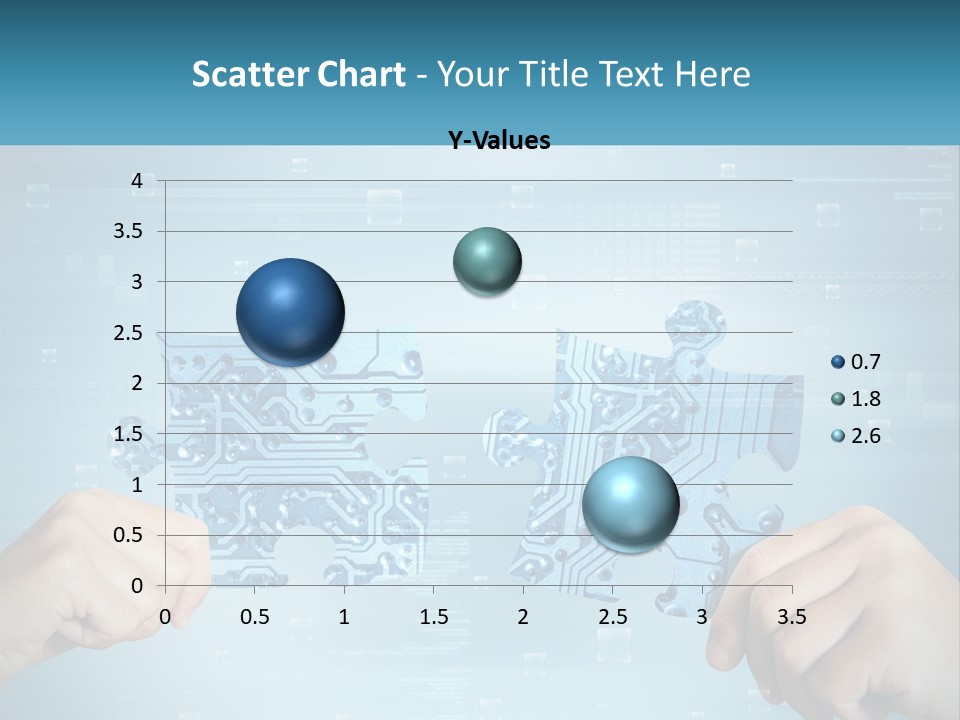 Scatter Chart - Your Title Text Here

Y-Values

4
3.5
3
2.5
2
1.5
1
0.5
0

0 0.5 1 1.5 2 2.5 3 3.5

0.7
1.8
2.6